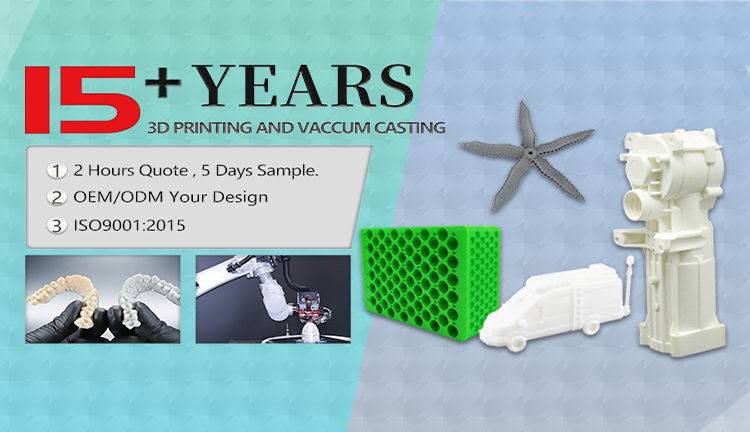 15+ YEARS
3D PRINTING AND VACCUM CASTING

1 2 Hours Quote , 5 Days Sample.
2 OEM/ODM Your Design
3 ISO9001:2015